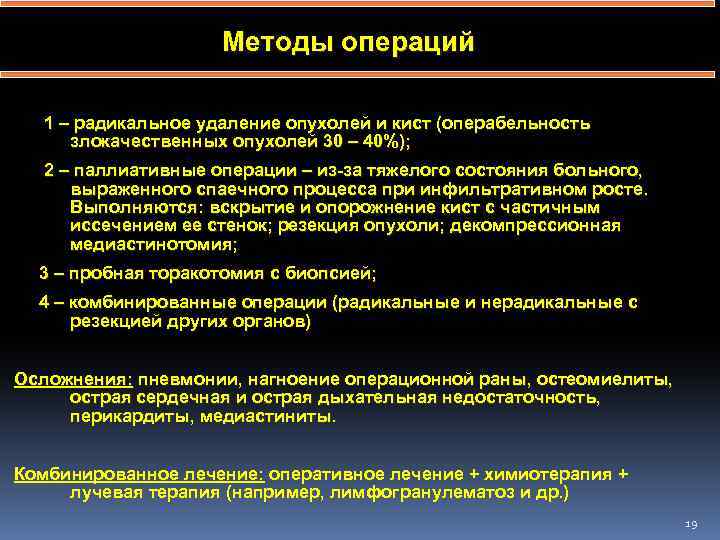 Методы операций

1 – радикальное удаление опухолей и кист (операбельность злокачественных опухолей 30 – 40%);

2 – паллиативные операции – из-за тяжелого состояния больного, выраженного спаечного процесса при инфильтративном росте. Выполняются: вскрытие и опорожнение кист с частичным иссечением ее стенок; резекция опухоли; декомпрессионная медиастинотомия;

3 – пробная торакотомия с биопсией;

4 – комбинированные операции (радикальные и нерадикальные с резекцией других органов)

Осложнения: пневмонии, нагноение операционной раны, остеомиелиты, острая сердечная и острая дыхательная недостаточность, перикардиты, медиастиниты.

Комбинированное лечение: оперативное лечение + химиотерапия + лучевая терапия (например, лимфогранулематоз и др.)

19